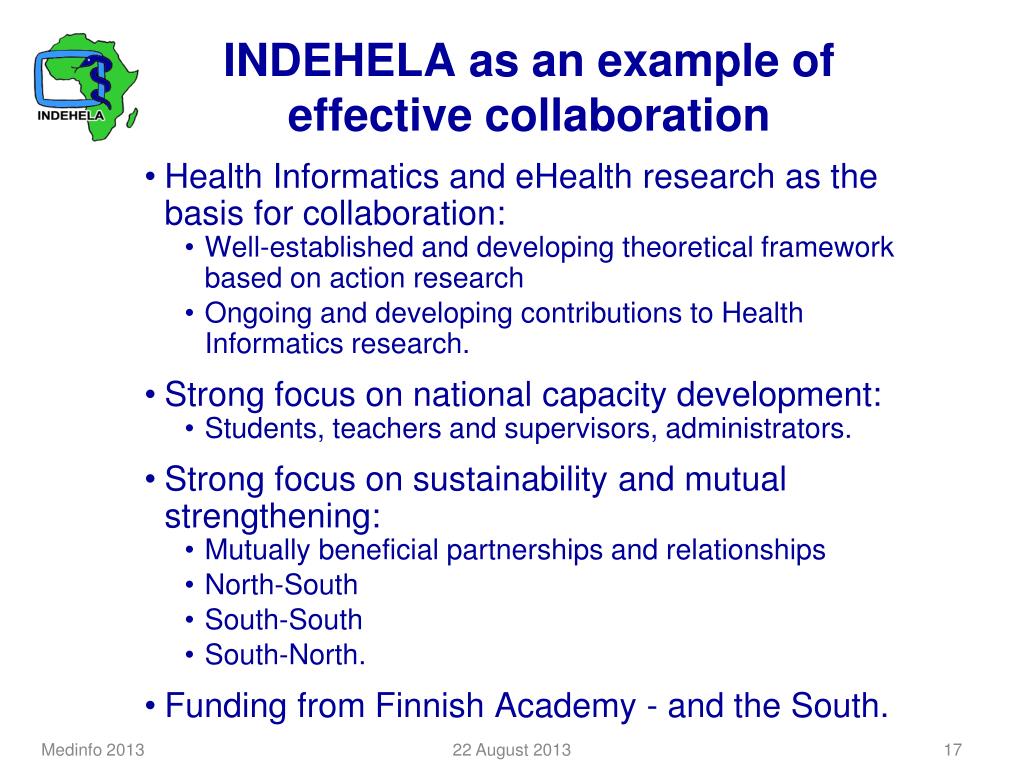 INDEHELA

INDEHELA as an example of effective collaboration

• Health Informatics and eHealth research as the basis for collaboration:
  • Well-established and developing theoretical framework based on action research
  • Ongoing and developing contributions to Health Informatics research.
• Strong focus on national capacity development:
  • Students, teachers and supervisors, administrators.
• Strong focus on sustainability and mutual strengthening:
  • Mutually beneficial partnerships and relationships
  • North-South
  • South-South
  • South-North.
• Funding from Finnish Academy - and the South.

Medinfo 2013

22 August 2013

17